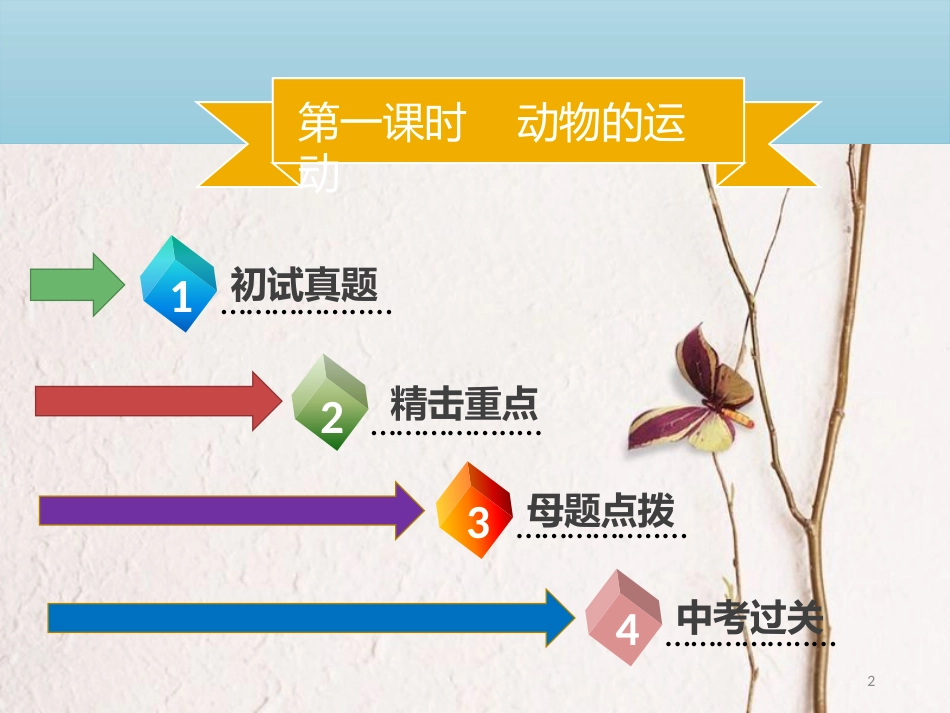 第一课时　动物的运动

1 初试真题

2 精击重点

3 母题点拨

4 中考过关

2